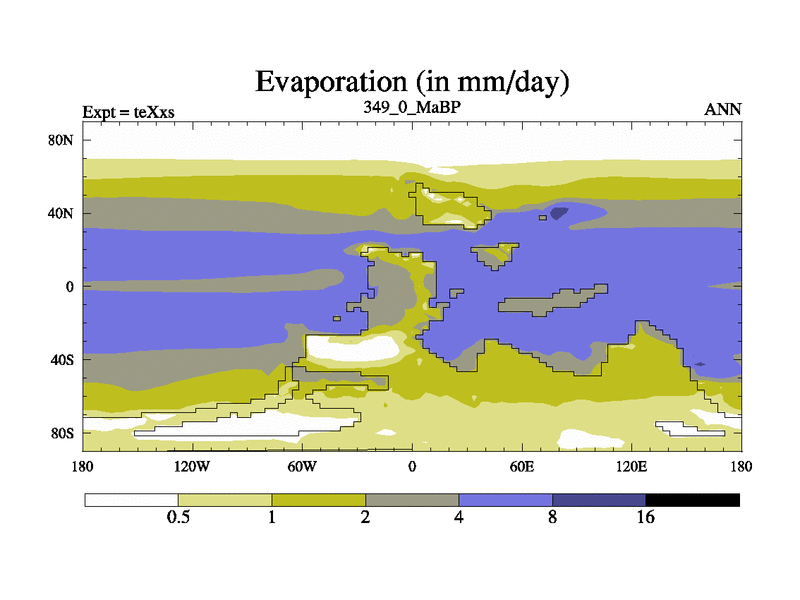 Evaporation (in mm/day)

Expt = teXxs

349_0_MaBP

ANN

80N
40N
0
40S
80S

180 120W 60W 0 60E 120E 180

0.5 1 2 4 8 16